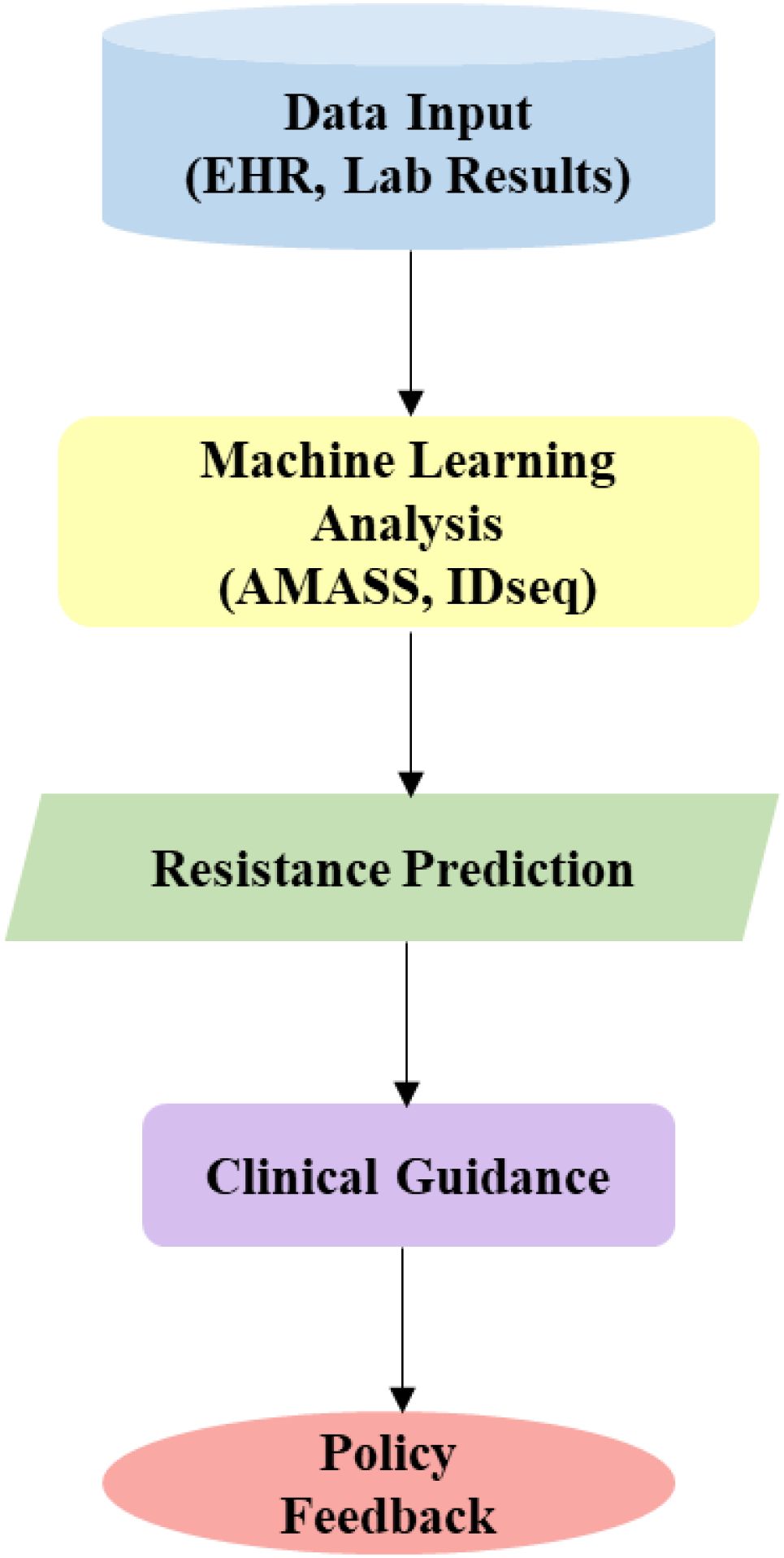 Data Input
(EHR, Lab Results)

Machine Learning
Analysis
(AMASS, IDseq)

Resistance Prediction

Clinical Guidance

Policy
Feedback